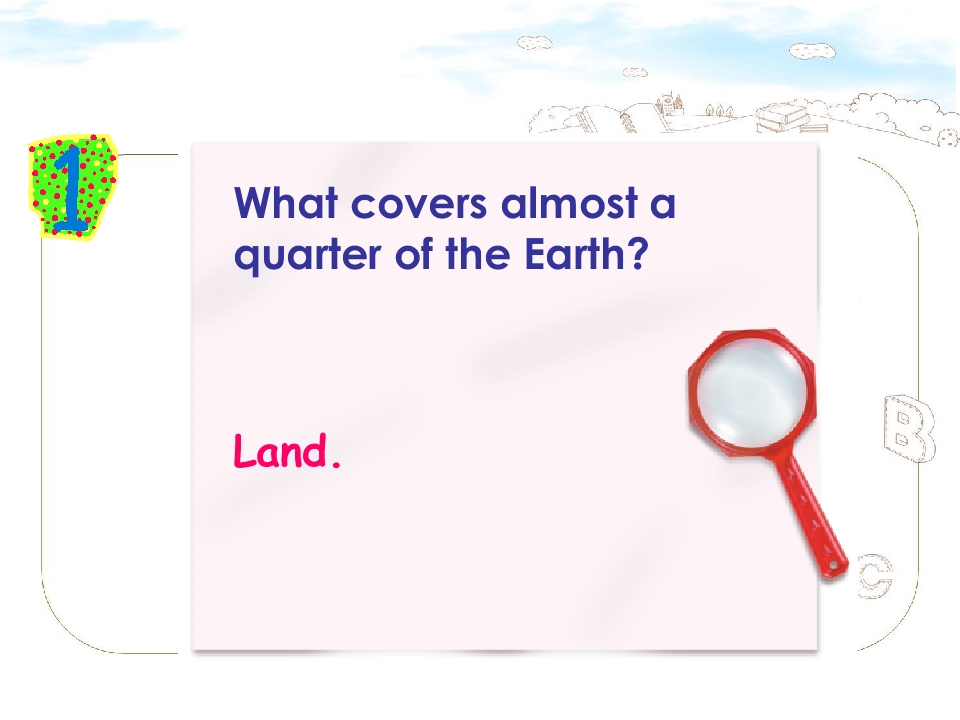 1

What covers almost a quarter of the Earth?

Land.

B

C